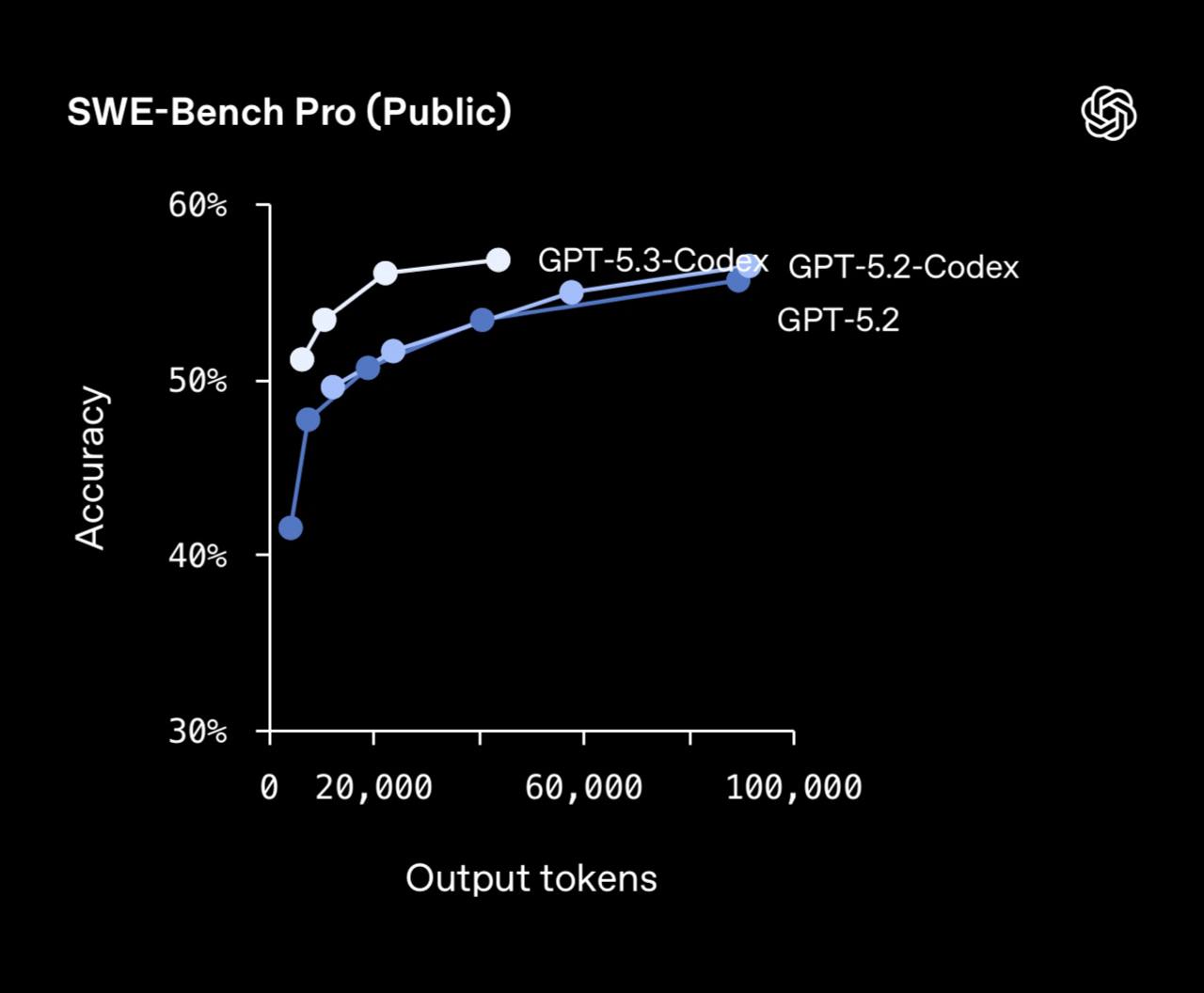 SWE-Bench Pro (Public)

60%
50%
40%
30%

Accuracy

GPT-5.3-Codex
GPT-5.2-Codex
GPT-5.2

0
20,000
60,000
100,000

Output tokens